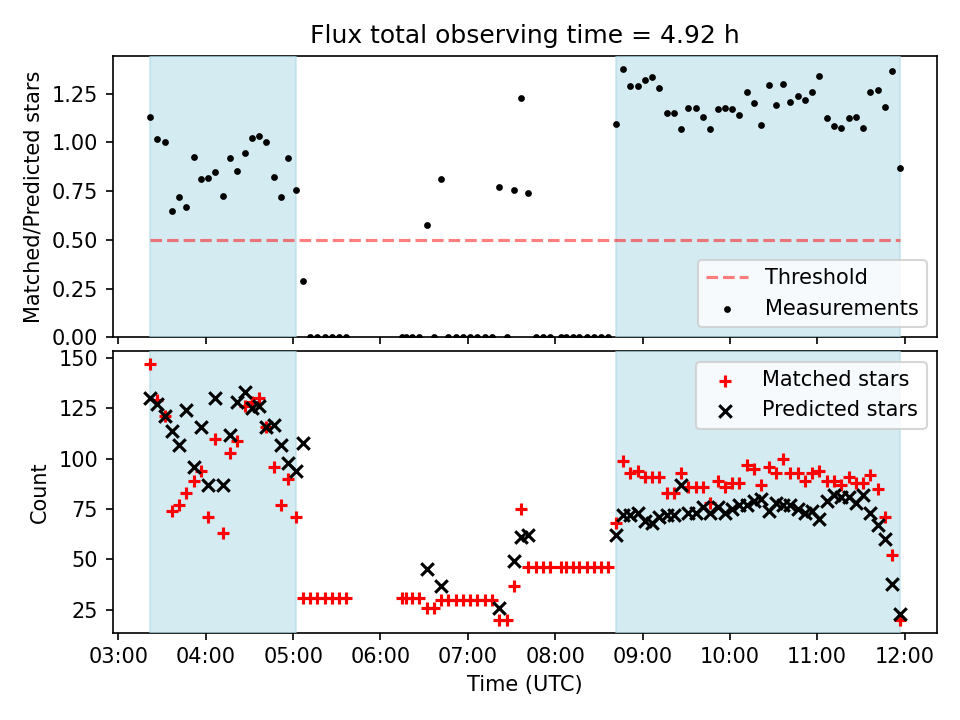 Flux total observing time = 4.92 h

Matched/Predicted stars

1.25
1.00
0.75
0.50
0.25
0.00

Threshold
Measurements

Count

150
125
100
75
50
25

Matched stars
Predicted stars

03:00 04:00 05:00 06:00 07:00 08:00 09:00 10:00 11:00 12:00

Time (UTC)